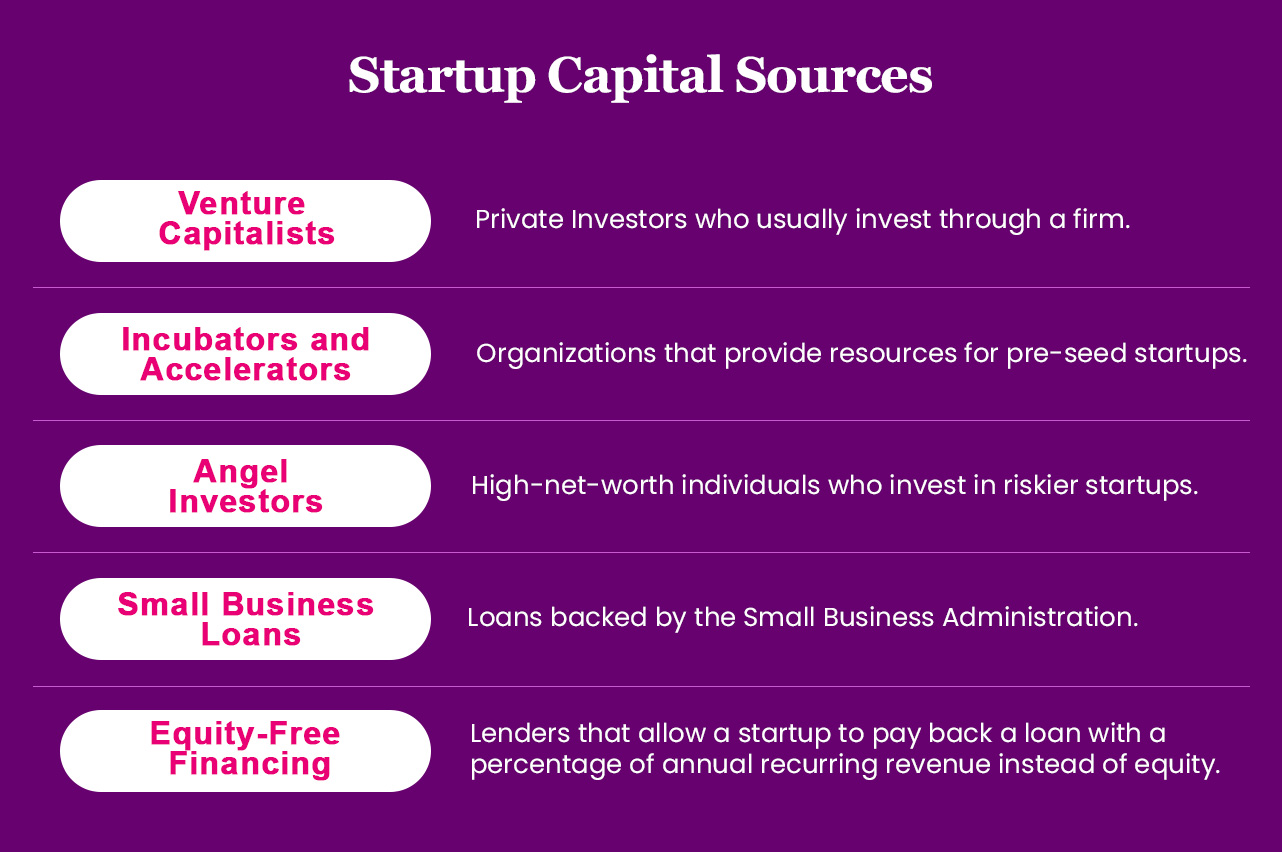 Startup Capital Sources

Venture Capitalists

Private Investors who usually invest through a firm.

Incubators and Accelerators

Organizations that provide resources for pre-seed startups.

Angel Investors

High-net-worth individuals who invest in riskier startups.

Small Business Loans

Loans backed by the Small Business Administration.

Equity-Free Financing

Lenders that allow a startup to pay back a loan with a percentage of annual recurring revenue instead of equity.